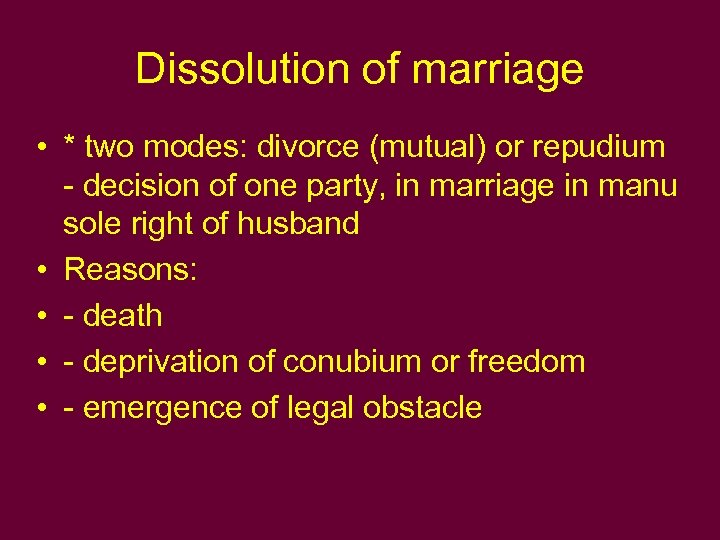 Dissolution of marriage

• * two modes: divorce (mutual) or repudium - decision of one party, in marriage in manu sole right of husband
• Reasons:
• - death
• - deprivation of conubium or freedom
• - emergence of legal obstacle